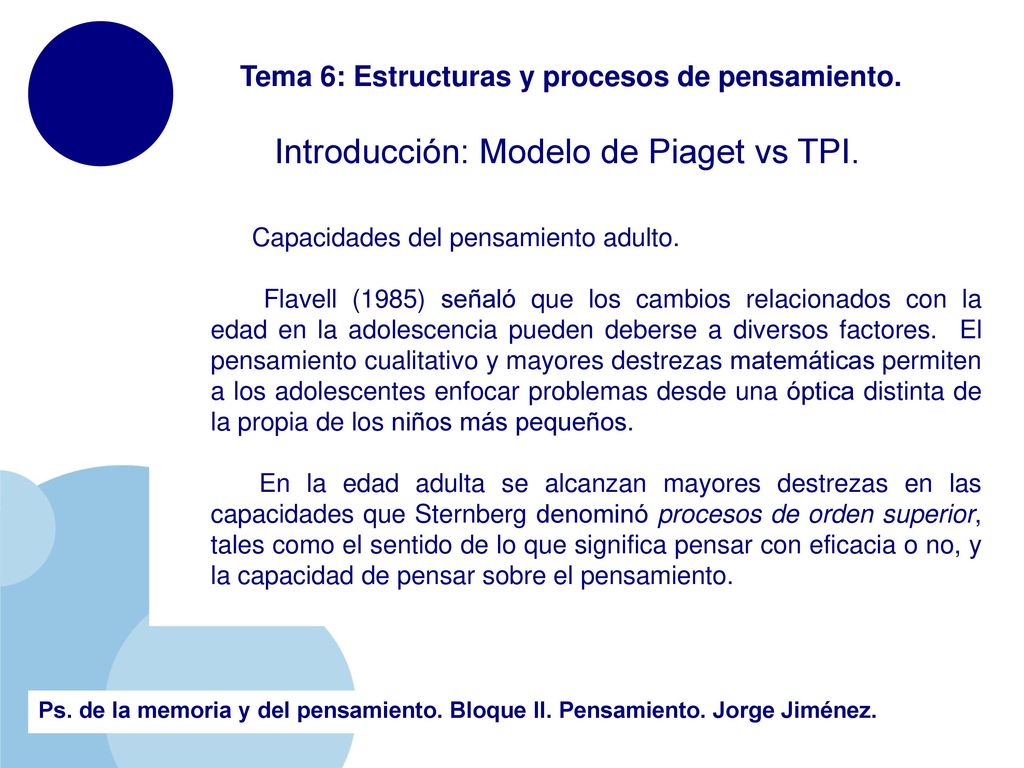 Tema 6: Estructuras y procesos de pensamiento.

Introducción: Modelo de Piaget vs TPI.

Capacidades del pensamiento adulto.

Flavell (1985) señaló que los cambios relacionados con la edad en la adolescencia pueden deberse a diversos factores. El pensamiento cualitativo y mayores destrezas matemáticas permiten a los adolescentes enfocar problemas desde una óptica distinta de la propia de los niños más pequeños.

En la edad adulta se alcanzan mayores destrezas en las capacidades que Sternberg denominó procesos de orden superior, tales como el sentido de lo que significa pensar con eficacia o no, y la capacidad de pensar sobre el pensamiento.

Ps. de la memoria y del pensamiento. Bloque II. Pensamiento. Jorge Jiménez.